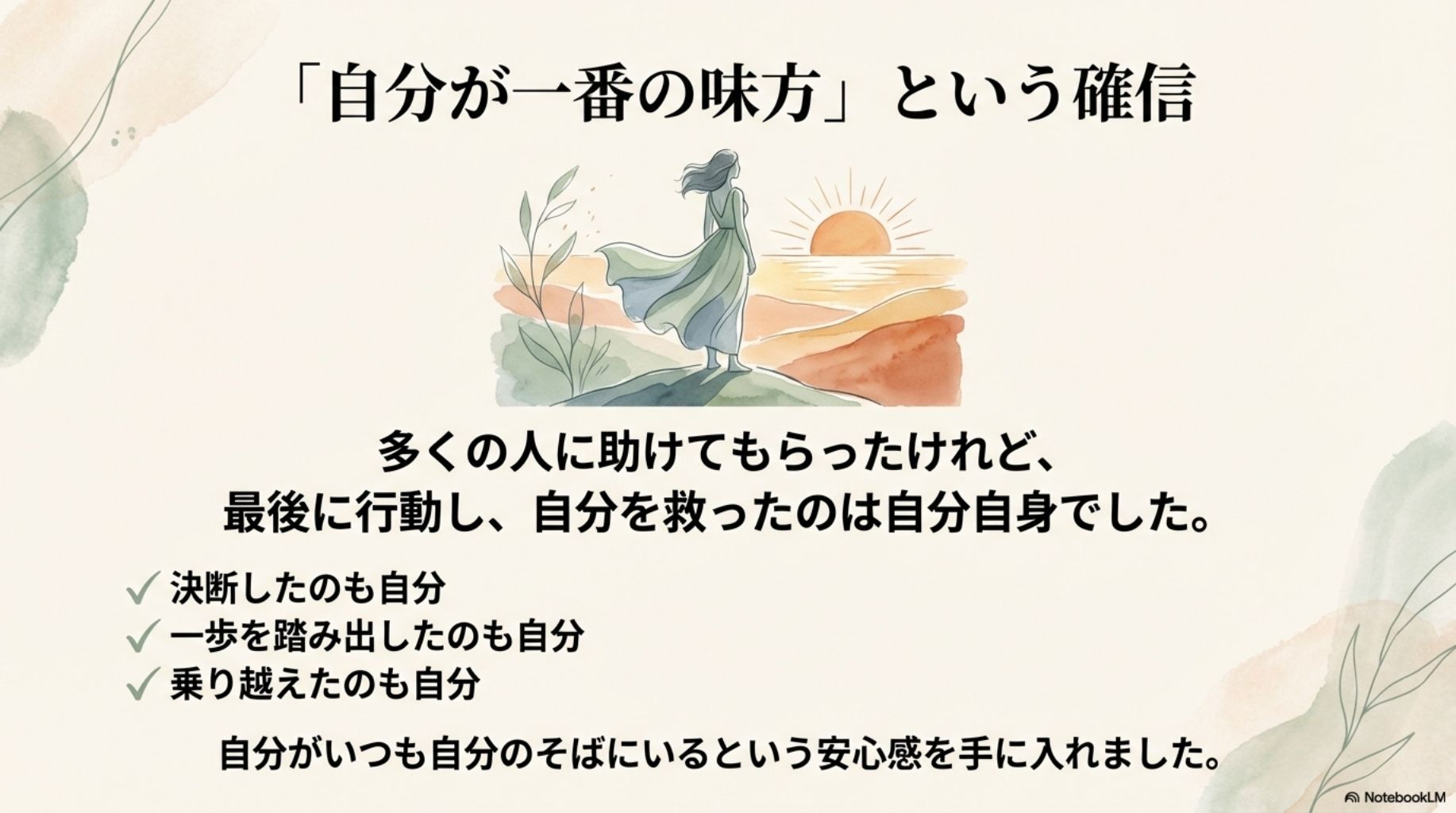 「自分が一番の味方」という確信

多くの人に助けてもらったけれど、
最後に行動し、自分を救ったのは自分自身でした。

✓ 決断したのも自分
✓ 一歩を踏み出したのも自分
✓ 乗り越えたのも自分

自分がいつも自分のそばにいるという安心感を手に入れました。

NotebookLM